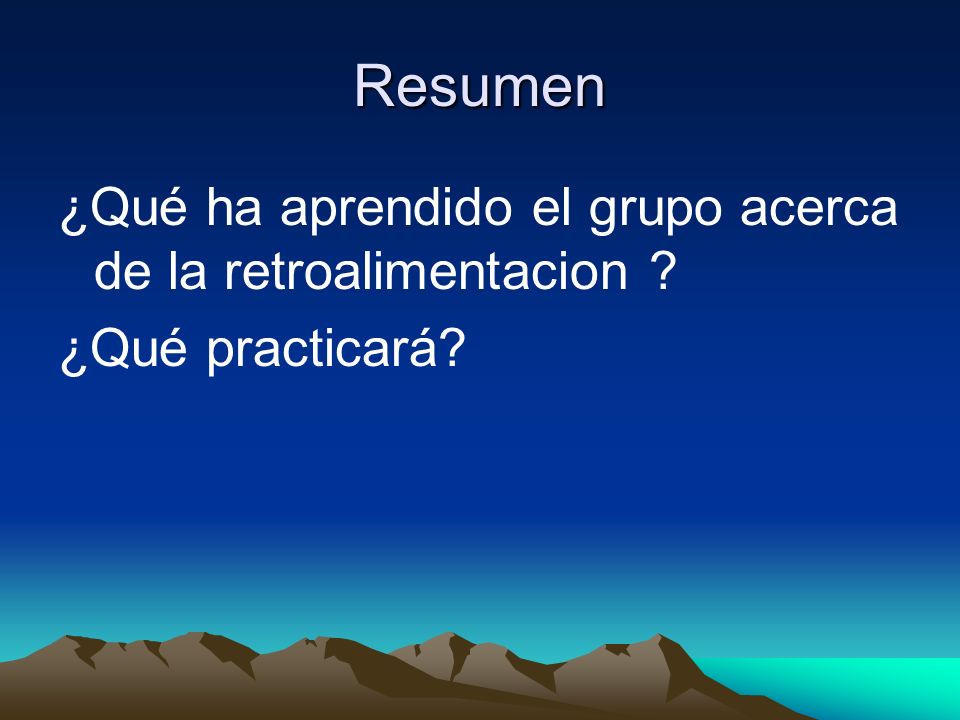 Resumen

¿Qué ha aprendido el grupo acerca de la retroalimentacion ?

¿Qué practicará?